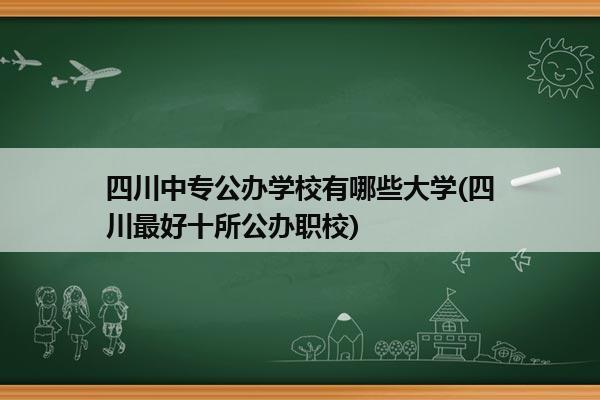 四川中专公办学校有哪些大学(四川最好十所公办职校)